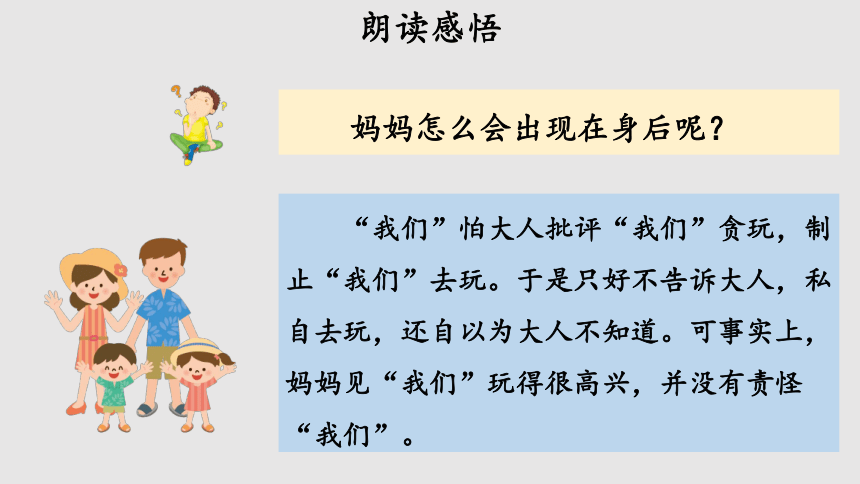 朗读感悟

妈妈怎么会出现在身后呢？

“我们”怕大人批评“我们”贪玩，制止“我们”去玩。于是只好不告诉大人，私自去玩，还自以为大人不知道。可事实上，妈妈见“我们”玩得很高兴，并没有责怪“我们”。